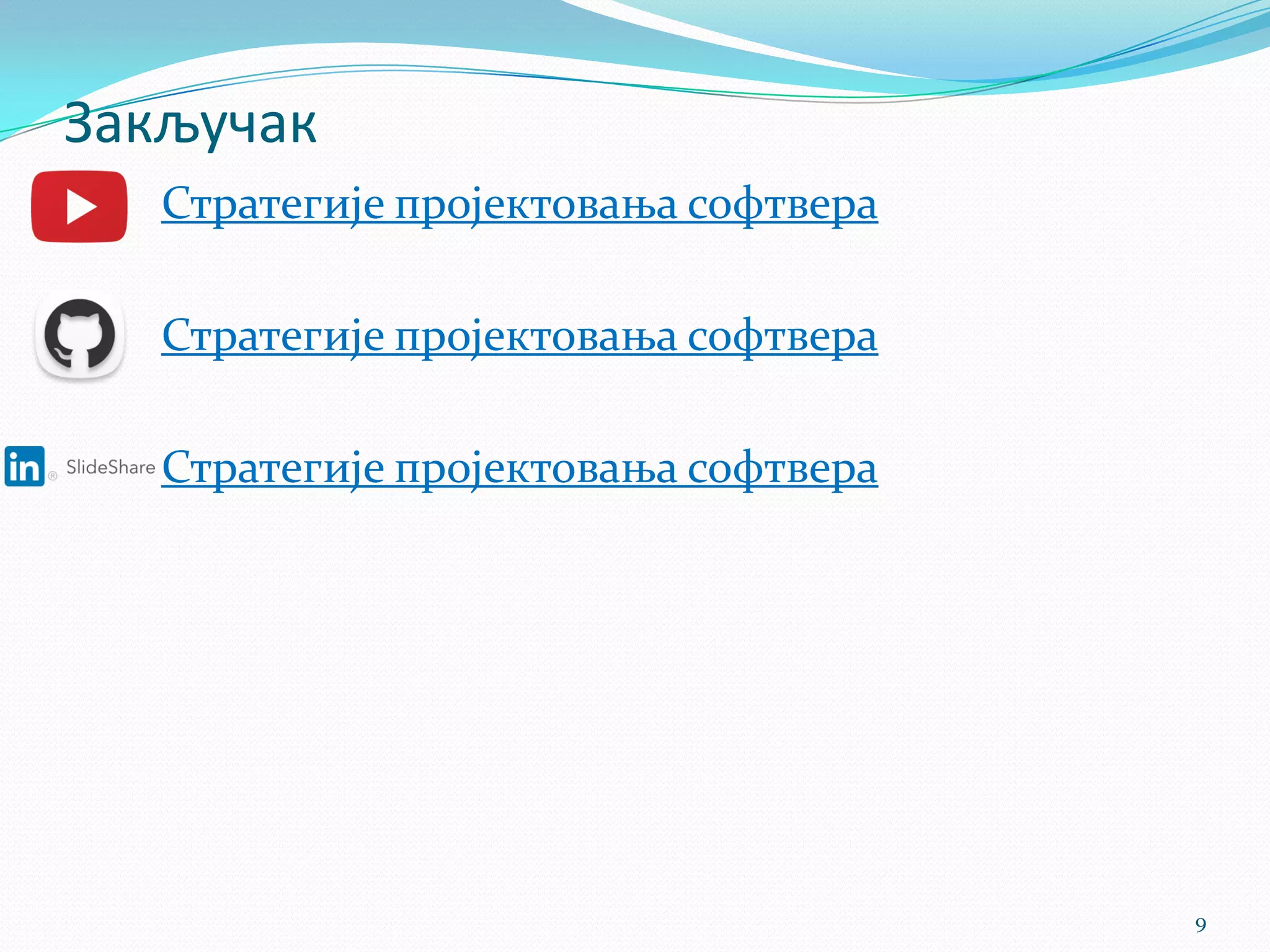 Закључак

Стратегије пројектовања софтвера

Стратегије пројектовања софтвера

in SlideShare Стратегије пројектовања софтвера

9